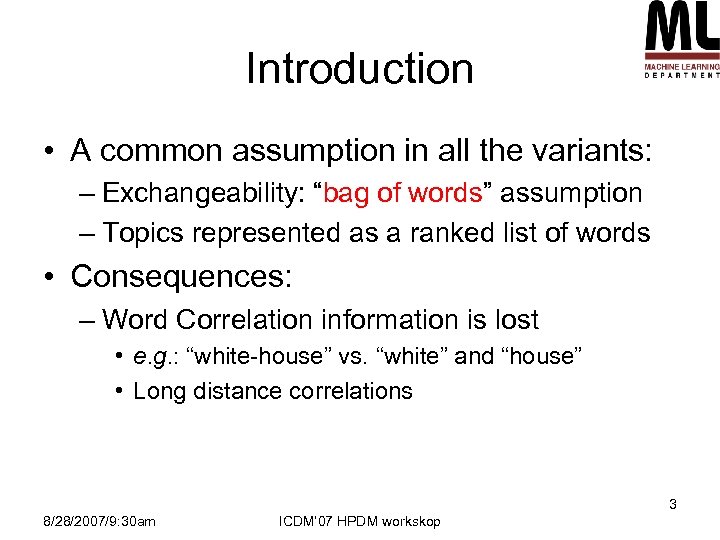 ML
MACHINE LEARNING
DEPARTMENT

Introduction

• A common assumption in all the variants:
– Exchangeability: “bag of words” assumption
– Topics represented as a ranked list of words
• Consequences:
– Word Correlation information is lost
• e.g.: “white-house” vs. “white” and “house”
• Long distance correlations

3

8/28/2007/9:30am

ICDM'07 HPDM workskop